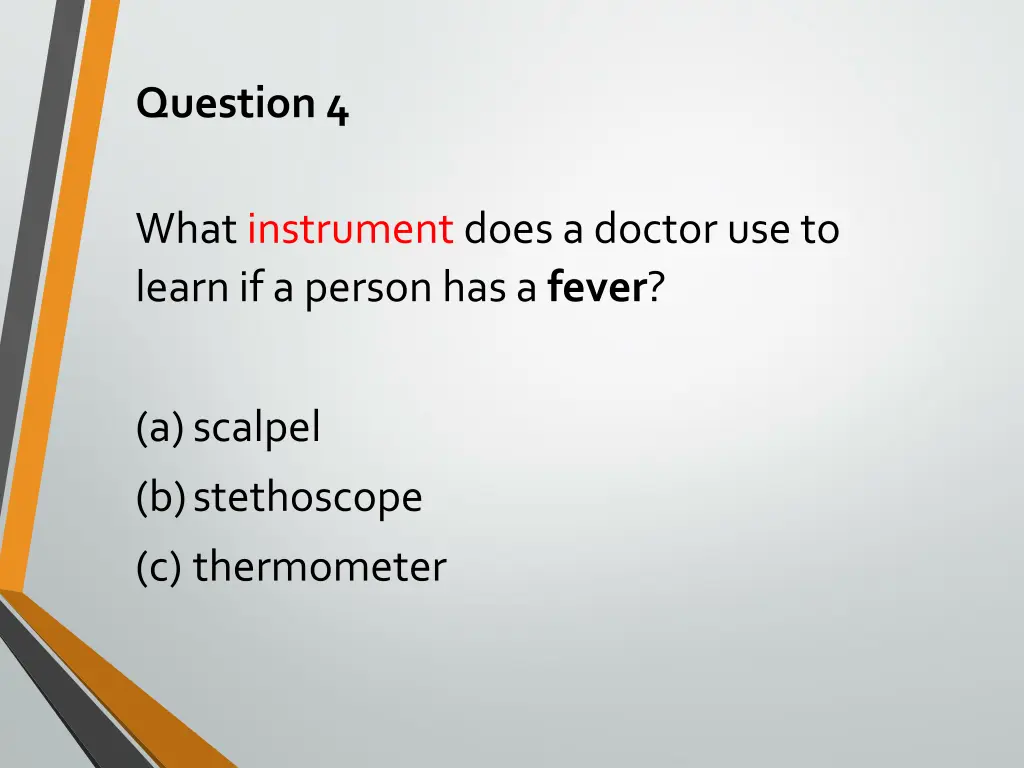 Question 4

What instrument does a doctor use to learn if a person has a fever?

(a) scalpel
(b) stethoscope
(c) thermometer